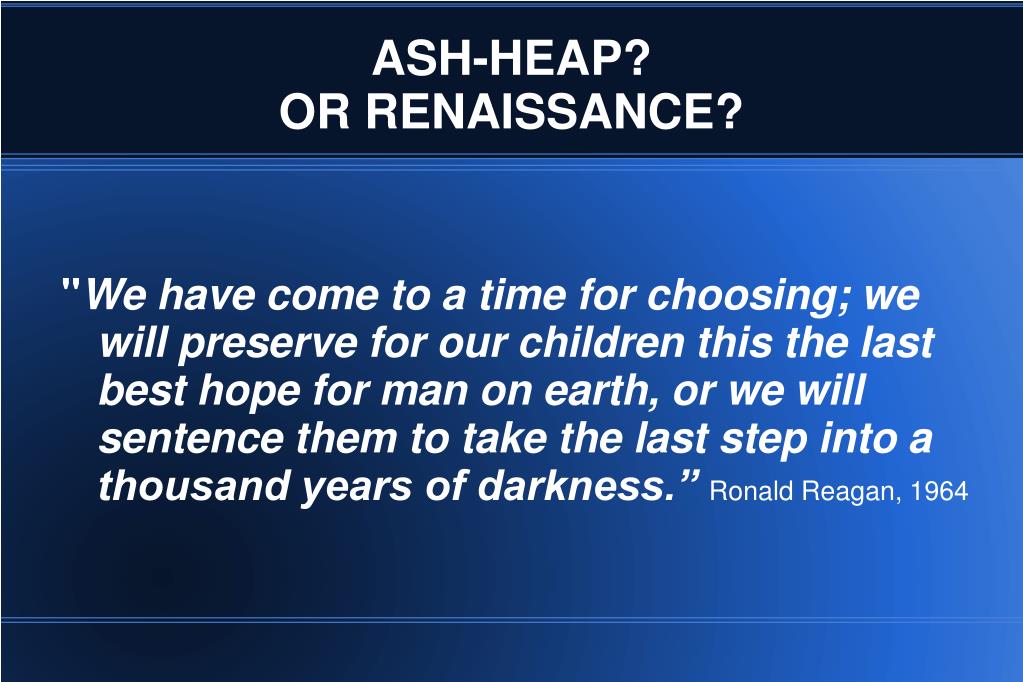 ASH-HEAP?
OR RENAISSANCE?

"We have come to a time for choosing; we will preserve for our children this the last best hope for man on earth, or we will sentence them to take the last step into a thousand years of darkness.” Ronald Reagan, 1964